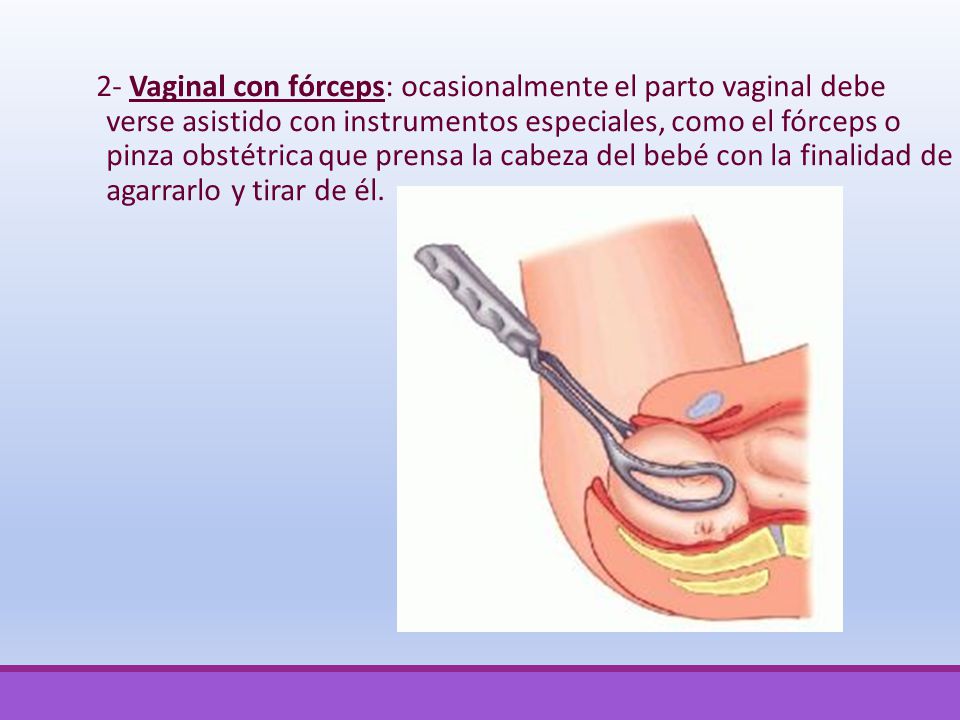 2- Vaginal con fórceps: ocasionalmente el parto vaginal debe verse asistido con instrumentos especiales, como el fórceps o pinza obstétrica que prensa la cabeza del bebé con la finalidad de agarrarlo y tirar de él.